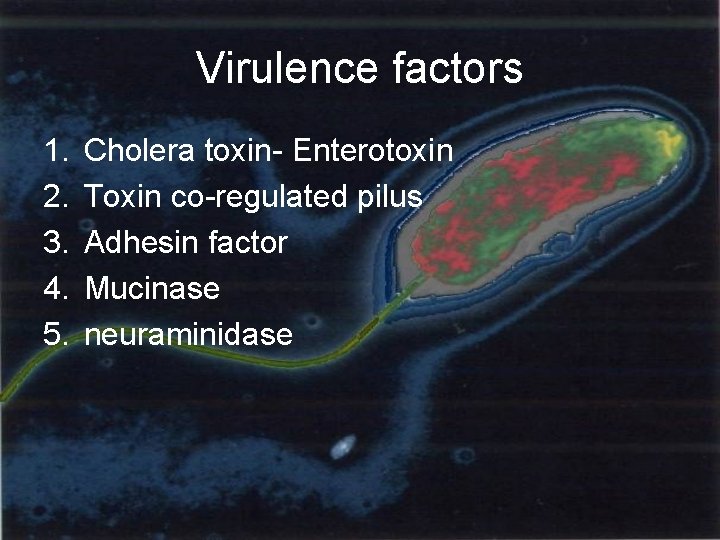 Virulence factors

1. Cholera toxin- Enterotoxin
2. Toxin co-regulated pilus
3. Adhesin factor
4. Mucinase
5. neuraminidase